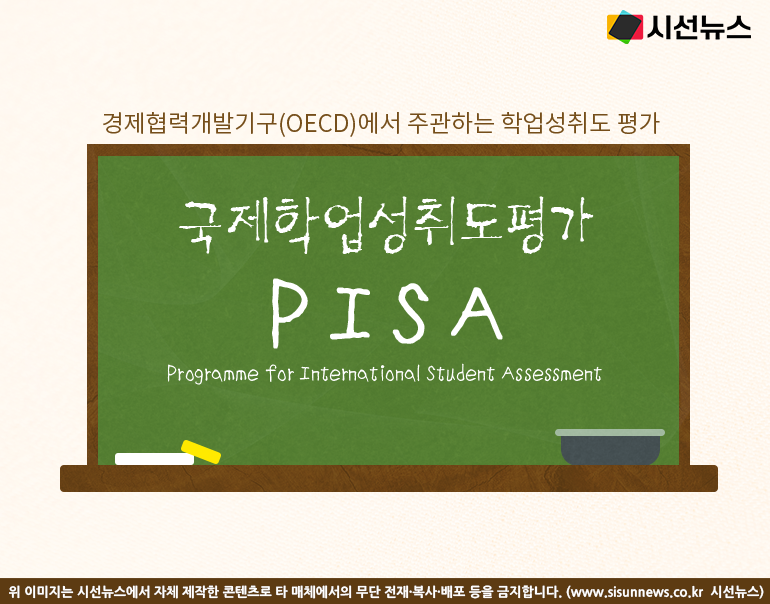 시선뉴스

경제협력개발기구(OECD)에서 주관하는 학업성취도 평가

국제학업성취도평가

PISA

Programme for International Student Assessment

위 이미지는 시선뉴스에서 자체 제작한 콘텐츠로 타 매체에서의 무단 전재·복사·배포 등을 금지합니다. (www.sisunnews.co.kr 시선뉴스)